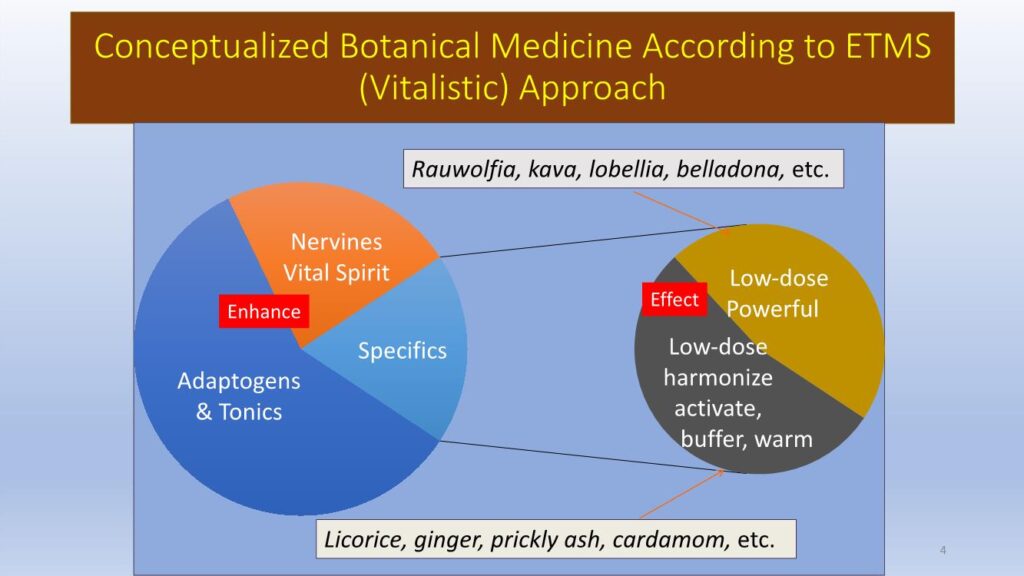 Conceptualized Botanical Medicine According to ETMS (Vitalistic) Approach

Rauwolfia, kava, lobellia, belladona, etc.

Nervines
Vital Spirit

Enhance

Specifics

Adaptogens
& Tonics

Effect

Low-dose
Powerful

Low-dose
harmonize
activate,
buffer, warm

Licorice, ginger, prickly ash, cardamom, etc.

4